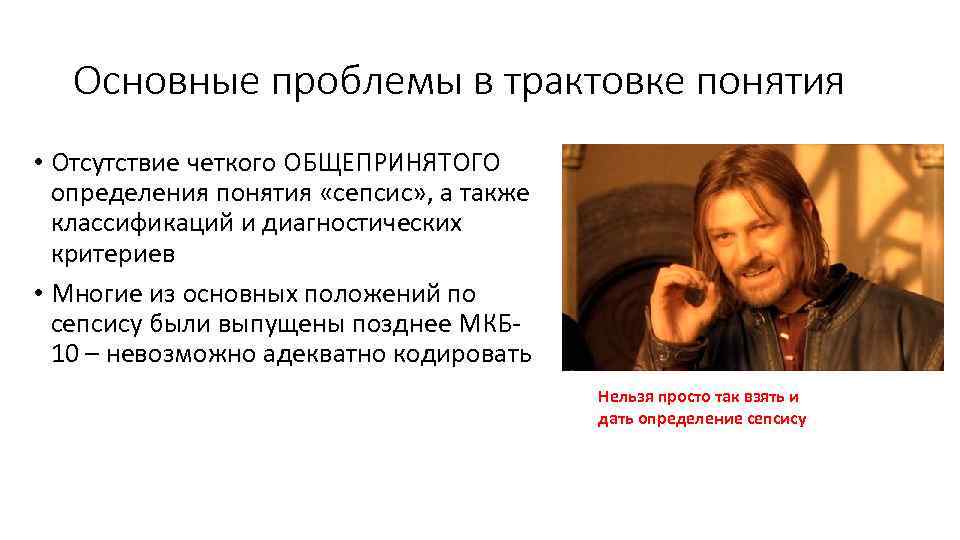 Основные проблемы в трактовке понятия

• Отсутствие четкого ОБЩЕПРИНЯТОГО определения понятия «сепсис», а также классификаций и диагностических критериев

• Многие из основных положений по сепсису были выпущены позднее МКБ-10 – невозможно адекватно кодировать

Нельзя просто так взять и дать определение сепсису